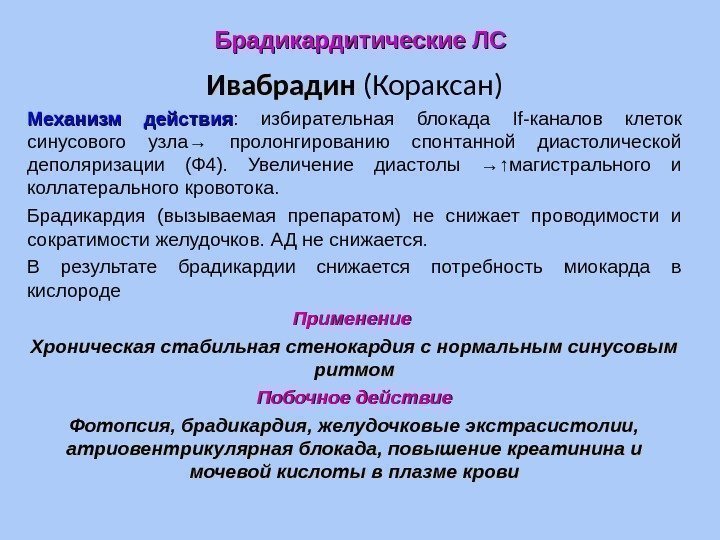 Брадикардитические ЛС

Ивабрадин (Кораксан)

Механизм действия: избирательная блокада If-каналов клеток синусового узла→ пролонгированию спонтанной диастолической деполяризации (Ф4). Увеличение диастолы →↑магистрального и коллатерального кровотока.

Брадикардия (вызываемая препаратом) не снижает проводимости и сократимости желудочков. АД не снижается.

В результате брадикардии снижается потребность миокарда в кислороде

Применение

Хроническая стабильная стенокардия с нормальным синусовым ритмом

Побочное действие

Фотопсия, брадикардия, желудочковые экстрасистолии, атриовентрикулярная блокада, повышение креатинина и мочевой кислоты в плазме крови